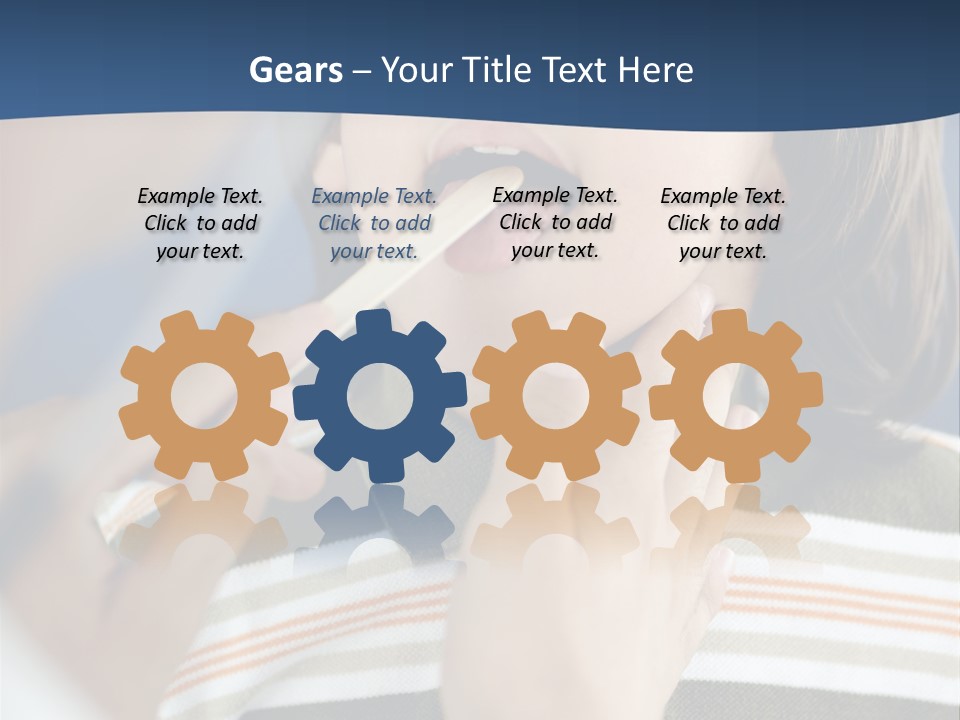 Gears – Your Title Text Here

Example Text. Click to add your text.

Example Text. Click to add your text.

Example Text. Click to add your text.

Example Text. Click to add your text.